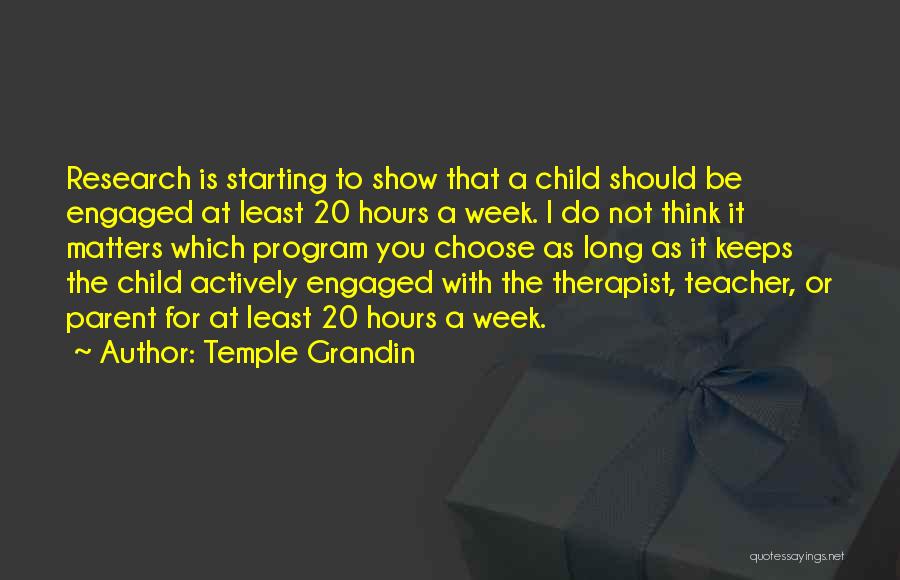 Research is starting to show that a child should be engaged at least 20 hours a week. I do not think it matters which program you choose as long as it keeps the child actively engaged with the therapist, teacher, or parent for at least 20 hours a week.

~ Author: Temple Grandin

quotessayings.net